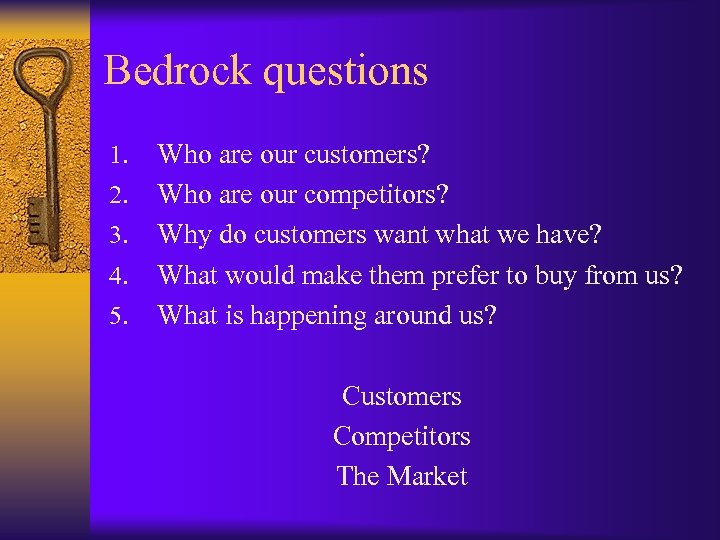 Bedrock questions

1. Who are our customers?
2. Who are our competitors?
3. Why do customers want what we have?
4. What would make them prefer to buy from us?
5. What is happening around us?

Customers
Competitors
The Market